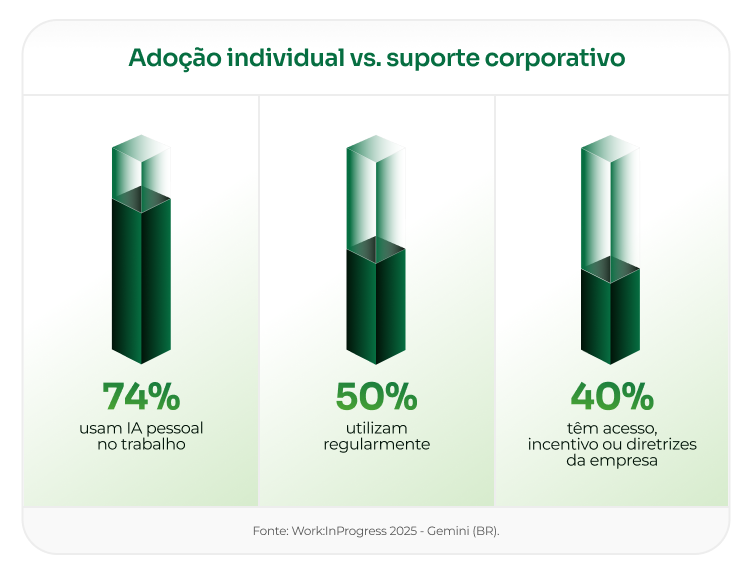 Adoção individual vs. suporte corporativo

74%
usam IA pessoal no trabalho

50%
utilizam regularmente

40%
têm acesso, incentivo ou diretrizes da empresa

Fonte: Work:InProgress 2025 - Gemini (BR).